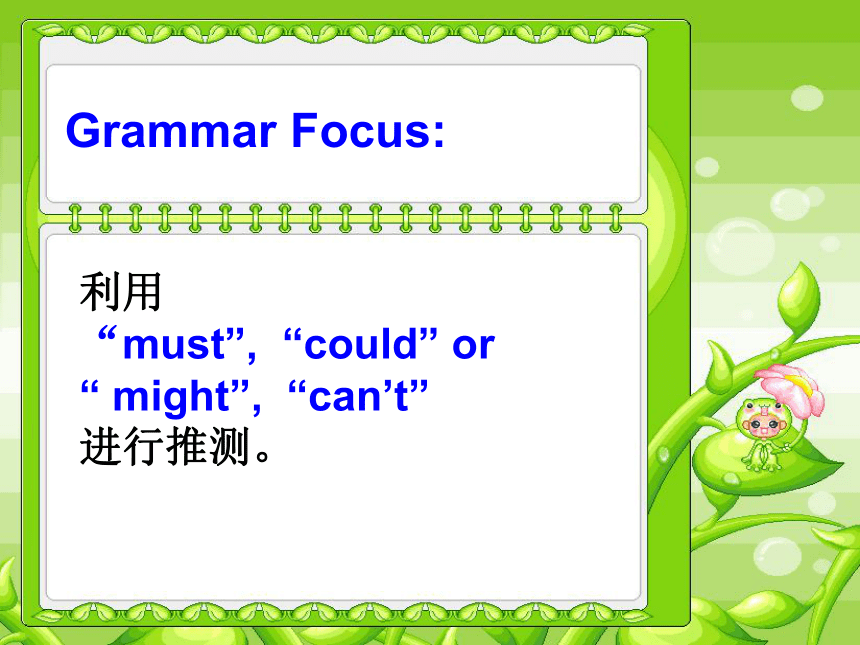 Grammar Focus:

利用
“must”, “could” or
“ might”, “can’t”
进行推测。